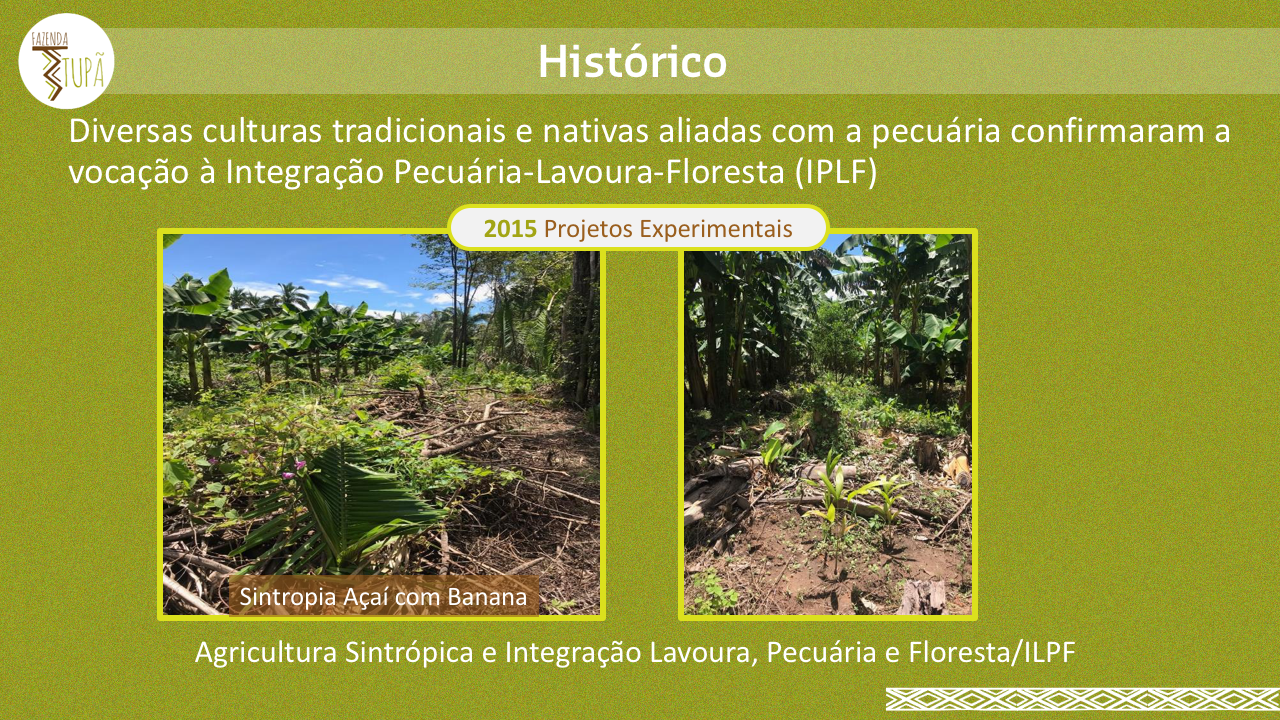 FAZENDA TUPÃ

Histórico

Diversas culturas tradicionais e nativas aliadas com a pecuária confirmaram a vocação à Integração Pecuária-Lavoura-Floresta (IPLF)

2015 Projetos Experimentais

Sintropia Açaí com Banana

Agricultura Sintrópica e Integração Lavoura, Pecuária e Floresta/ILPF